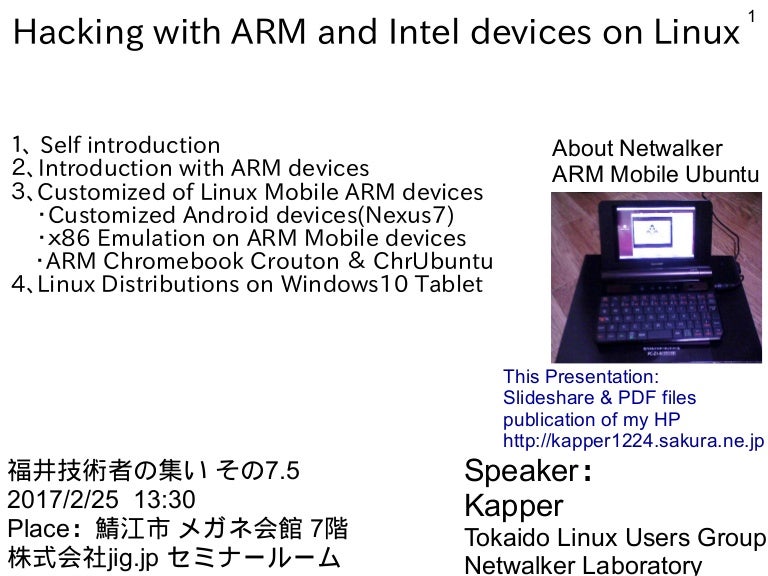 Hacking with ARM and Intel devices on Linux

1

1、Self introduction
2、Introduction with ARM devices
3、Customized of Linux Mobile ARM devices
・Customized Android devices(Nexus7)
・x86 Emulation on ARM Mobile devices
・ARM Chromebook Crouton & ChrUbuntu
4、Linux Distributions on Windows10 Tablet

About Netwalker
ARM Mobile Ubuntu

This Presentation:
Slideshare & PDF files
publication of my HP
http://kapper1224.sakura.ne.jp

福井技術者の集い その7.5
2017/2/25 13:30
Place: 鯖江市 メガネ会館 7階
株式会社jig.jp セミナールーム

Speaker:
Kapper
Tokaido Linux Users Group
Netwalker Laboratory